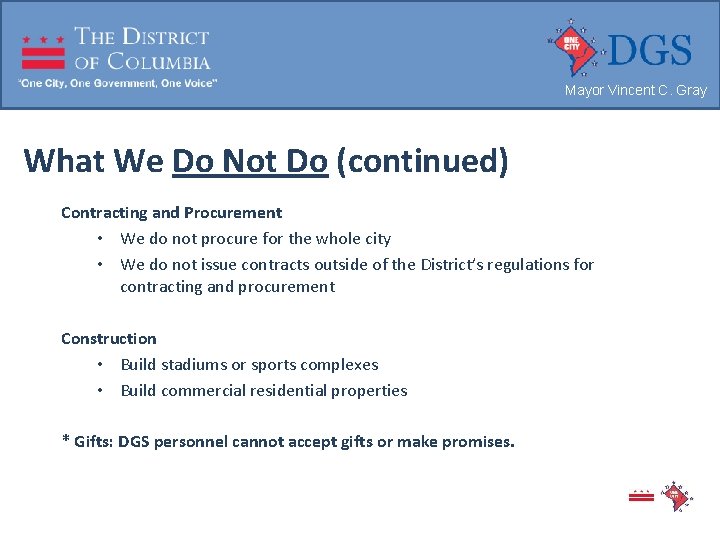 THE DISTRICT OF COLUMBIA
"One City, One Government, One Voice"

ONE CITY
DGS
Mayor Vincent C. Gray

What We Do Not Do (continued)

Contracting and Procurement
• We do not procure for the whole city
• We do not issue contracts outside of the District's regulations for contracting and procurement

Construction
• Build stadiums or sports complexes
• Build commercial residential properties

* Gifts: DGS personnel cannot accept gifts or make promises.